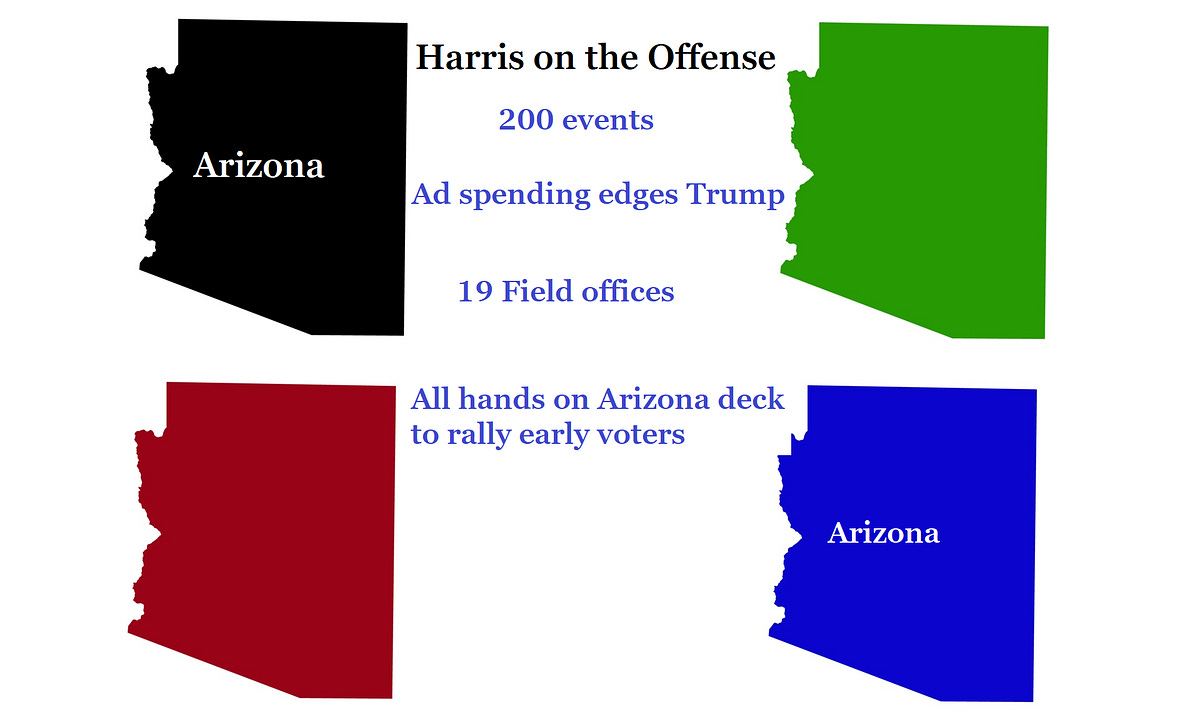 Harris on the Offense

Arizona

200 events

Ad spending edges Trump

19 Field offices

All hands on Arizona deck to rally early voters

Arizona